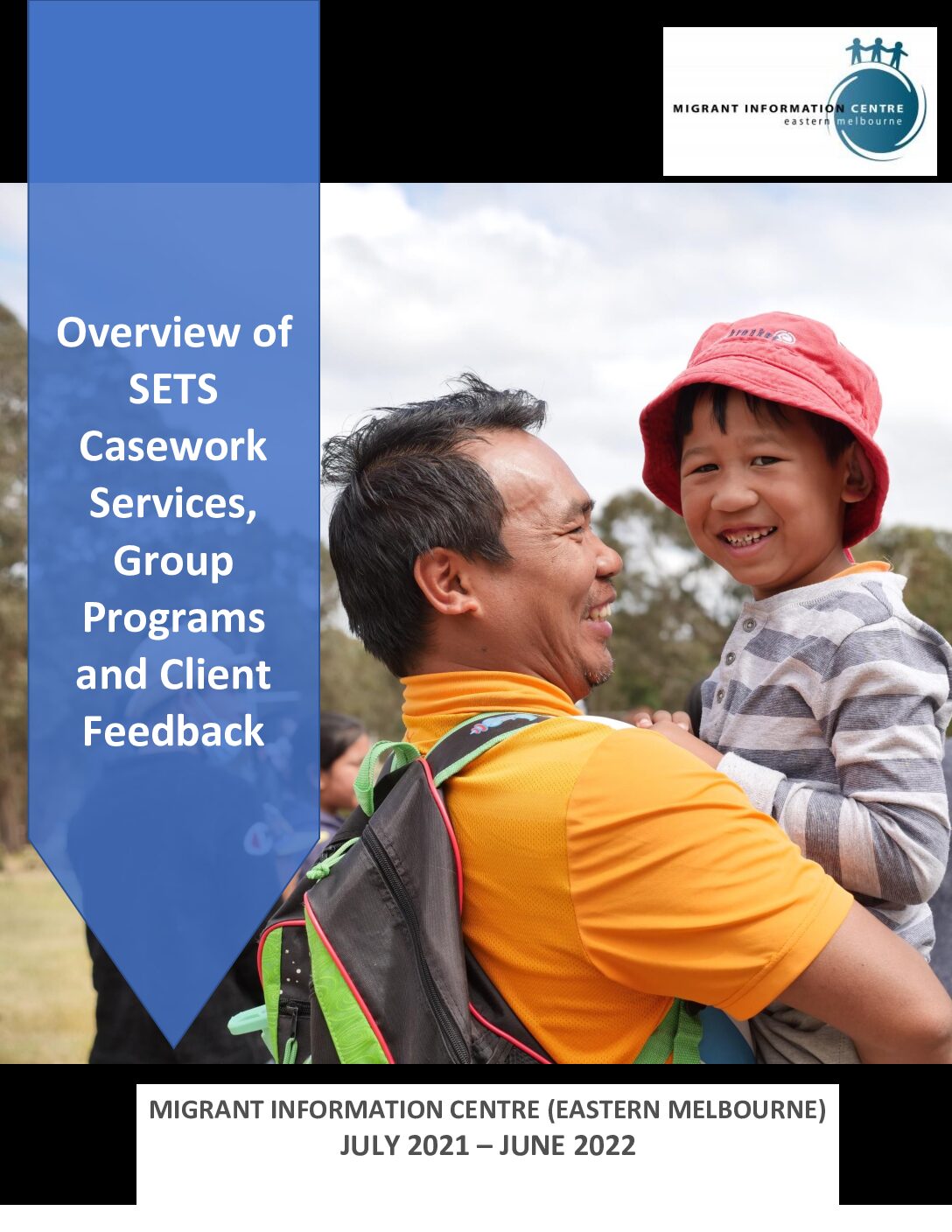 MIGRANT INFORMATION CENTRE
eastern melbourne

Overview of SETS Casework Services, Group Programs and Client Feedback

MIGRANT INFORMATION CENTRE (EASTERN MELBOURNE)
JULY 2021 – JUNE 2022